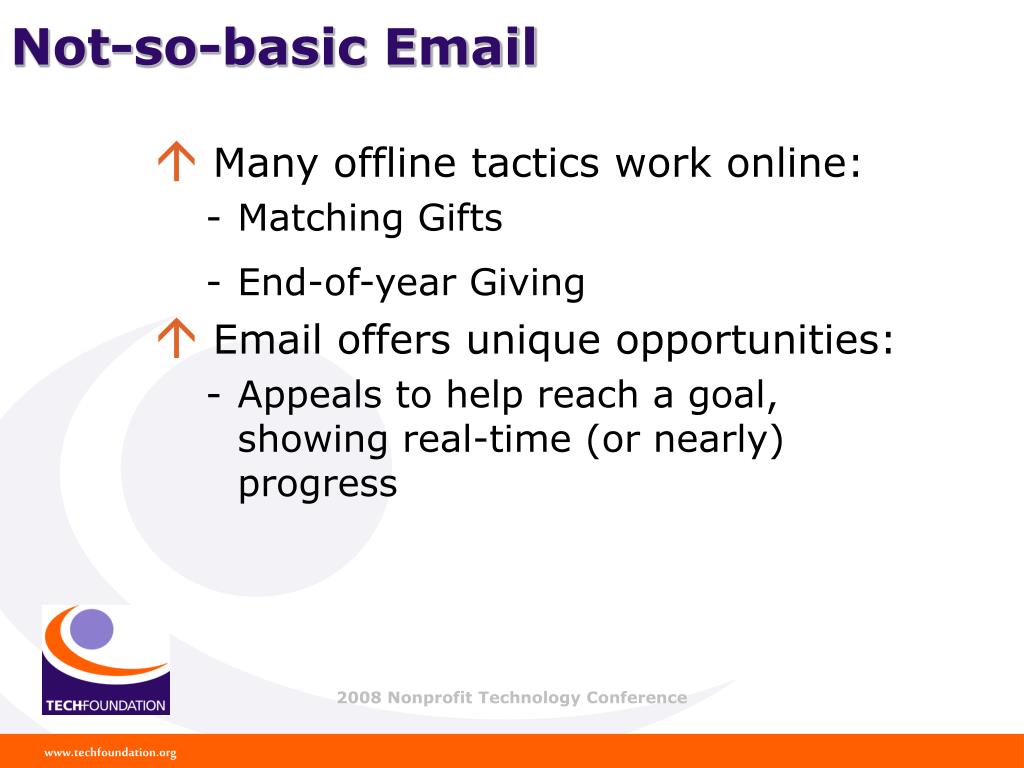 Not-so-basic Email

↑ Many offline tactics work online:

- Matching Gifts

- End-of-year Giving

↑ Email offers unique opportunities:

- Appeals to help reach a goal, showing real-time (or nearly) progress

TECHFOUNDATION

2008 Nonprofit Technology Conference

www.techfoundation.org